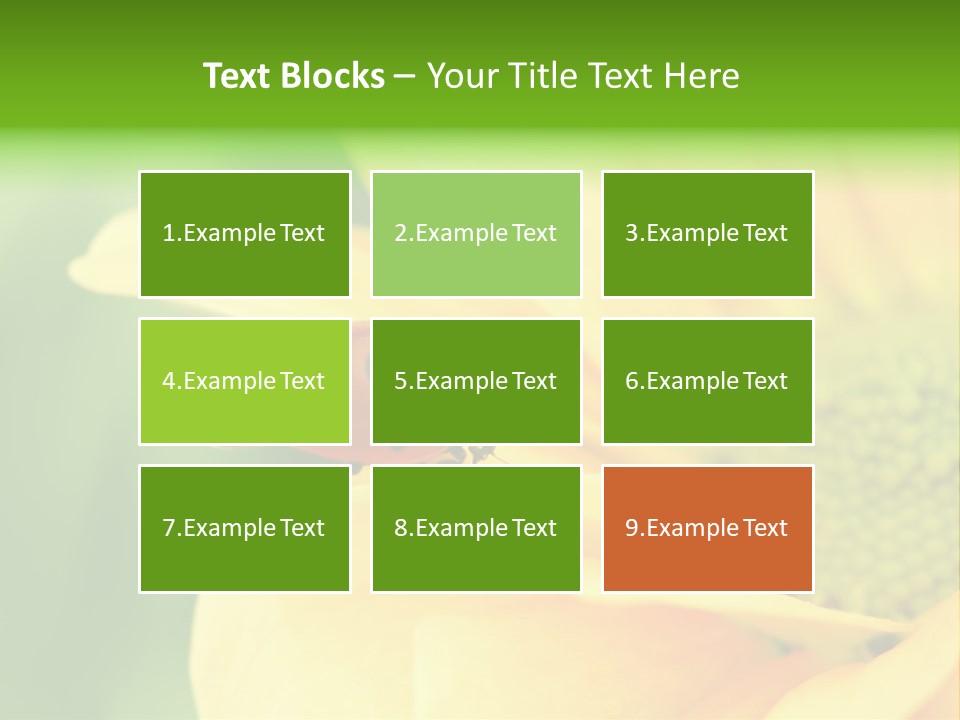 Text Blocks – Your Title Text Here

1.Example Text

2.Example Text

3.Example Text

4.Example Text

5.Example Text

6.Example Text

7.Example Text

8.Example Text

9.Example Text